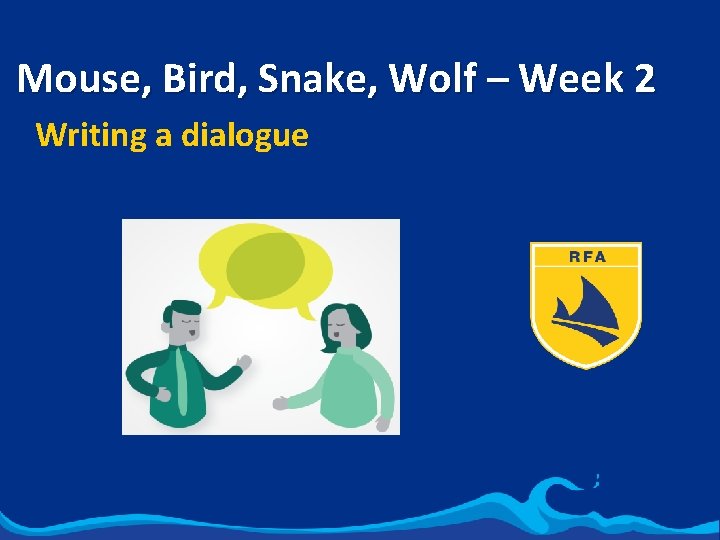 Mouse, Bird, Snake, Wolf – Week 2

Writing a dialogue

RFA